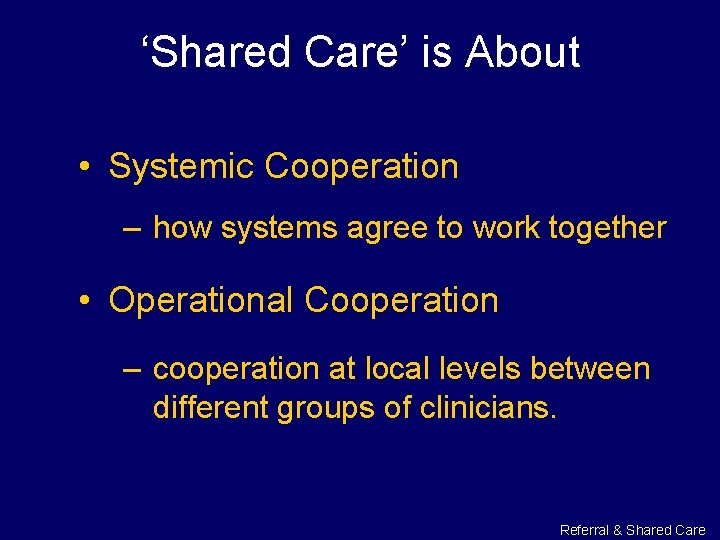 ‘Shared Care’ is About

• Systemic Cooperation

– how systems agree to work together

• Operational Cooperation

– cooperation at local levels between different groups of clinicians.

Referral & Shared Care